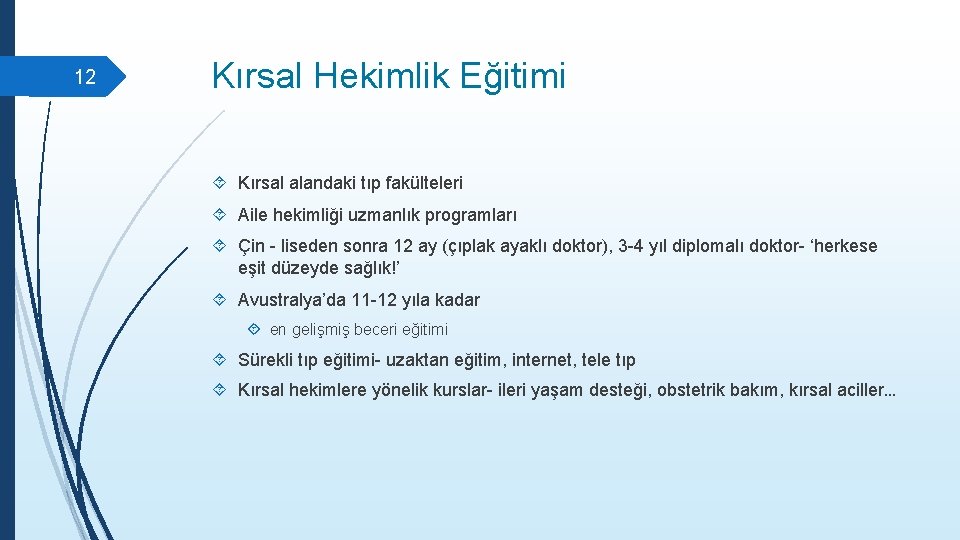 12

Kırsal Hekimlik Eğitimi

Kırsal alandaki tıp fakülteleri

Aile hekimliği uzmanlık programları

Çin - liseden sonra 12 ay (çıplak ayaklı doktor), 3-4 yıl diplomalı doktor- ‘herkese eşit düzeyde sağlık!’

Avustralya’da 11-12 yıla kadar

en gelişmiş beceri eğitimi

Sürekli tıp eğitimi- uzaktan eğitim, internet, tele tıp

Kırsal hekimlere yönelik kurslar- ileri yaşam desteği, obstetrik bakım, kırsal aciller...